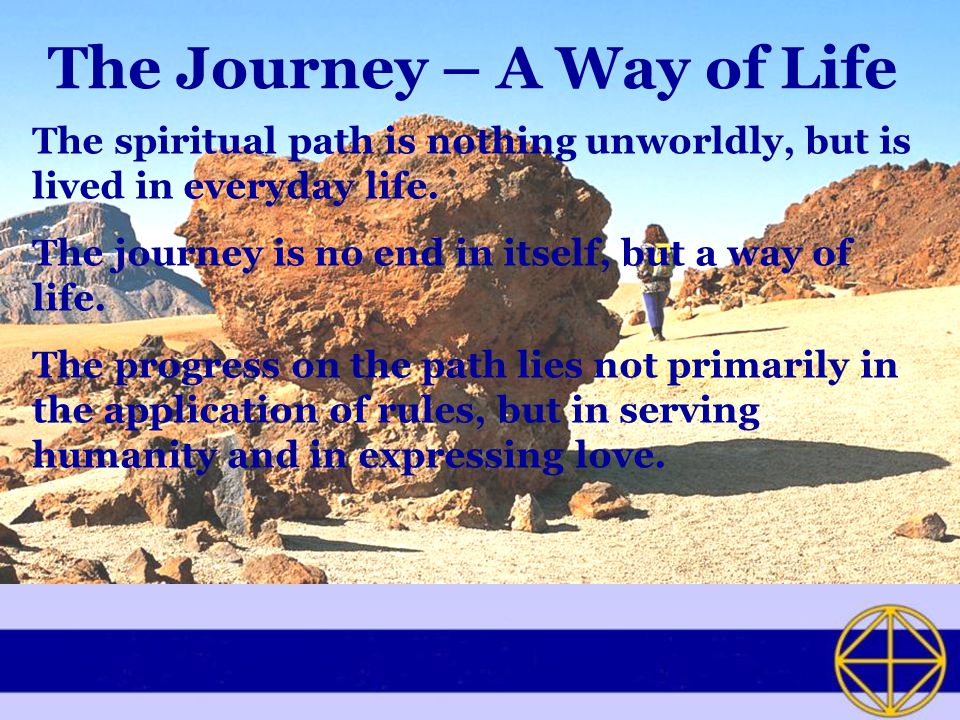 The Journey – A Way of Life

The spiritual path is nothing unworldly, but is lived in everyday life.

The journey is no end in itself, but a way of life.

The progress on the path lies not primarily in the application of rules, but in serving humanity and in expressing love.